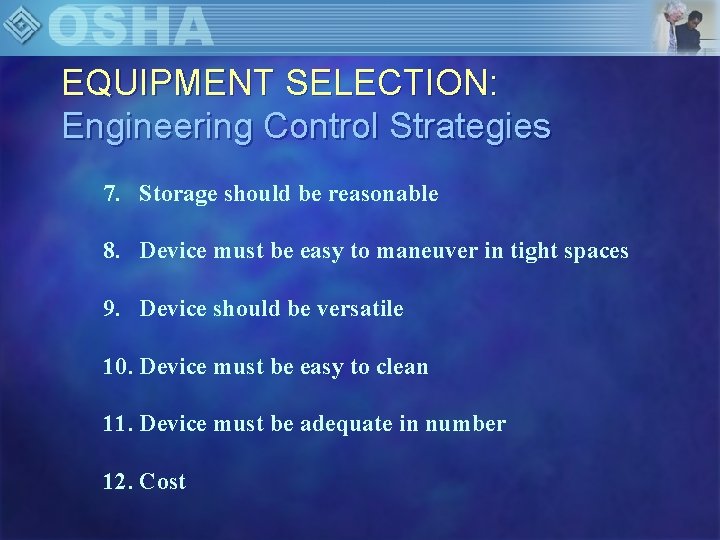 OSHA

EQUIPMENT SELECTION:
Engineering Control Strategies

7. Storage should be reasonable

8. Device must be easy to maneuver in tight spaces

9. Device should be versatile

10. Device must be easy to clean

11. Device must be adequate in number

12. Cost